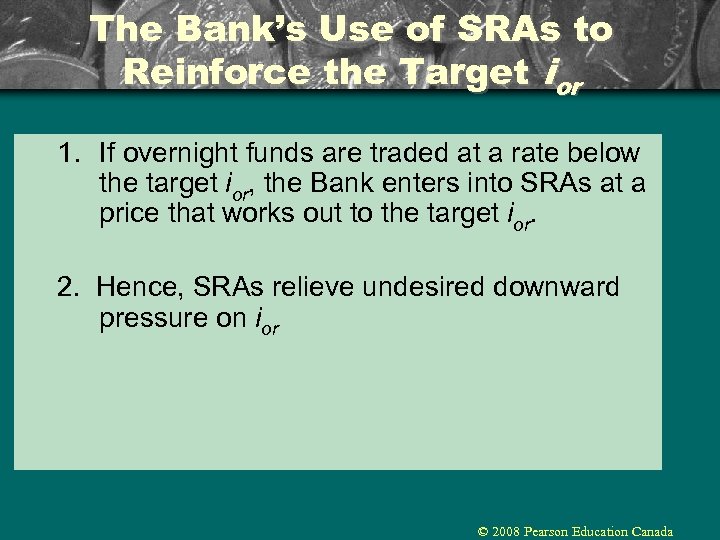 The Bank's Use of SRAs to Reinforce the Target $i_{or}$

1. If overnight funds are traded at a rate below the target $i_{or}$, the Bank enters into SRAs at a price that works out to the target $i_{or}$.

2. Hence, SRAs relieve undesired downward pressure on $i_{or}$

© 2008 Pearson Education Canada